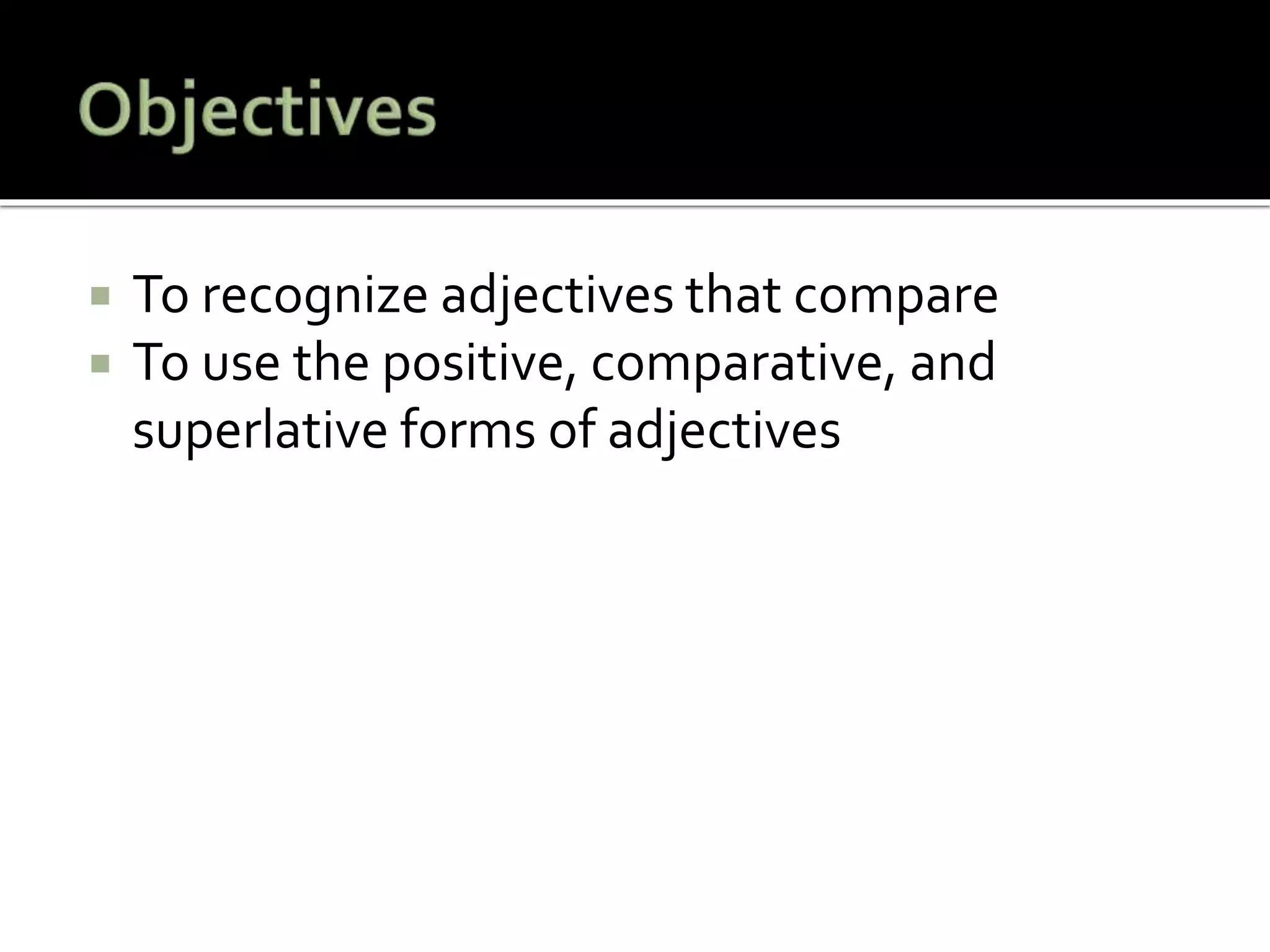 Objectives

▪ To recognize adjectives that compare
▪ To use the positive, comparative, and superlative forms of adjectives